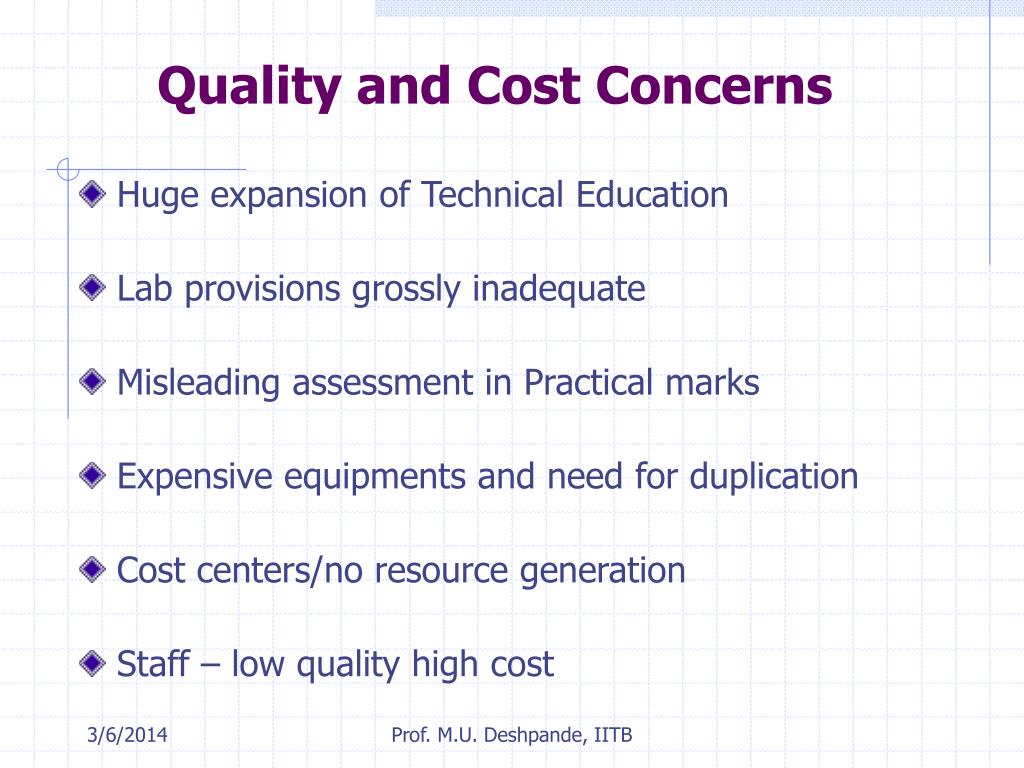 Quality and Cost Concerns

Huge expansion of Technical Education

Lab provisions grossly inadequate

Misleading assessment in Practical marks

Expensive equipments and need for duplication

Cost centers/no resource generation

Staff – low quality high cost

3/6/2014

Prof. M.U. Deshpande, IITB